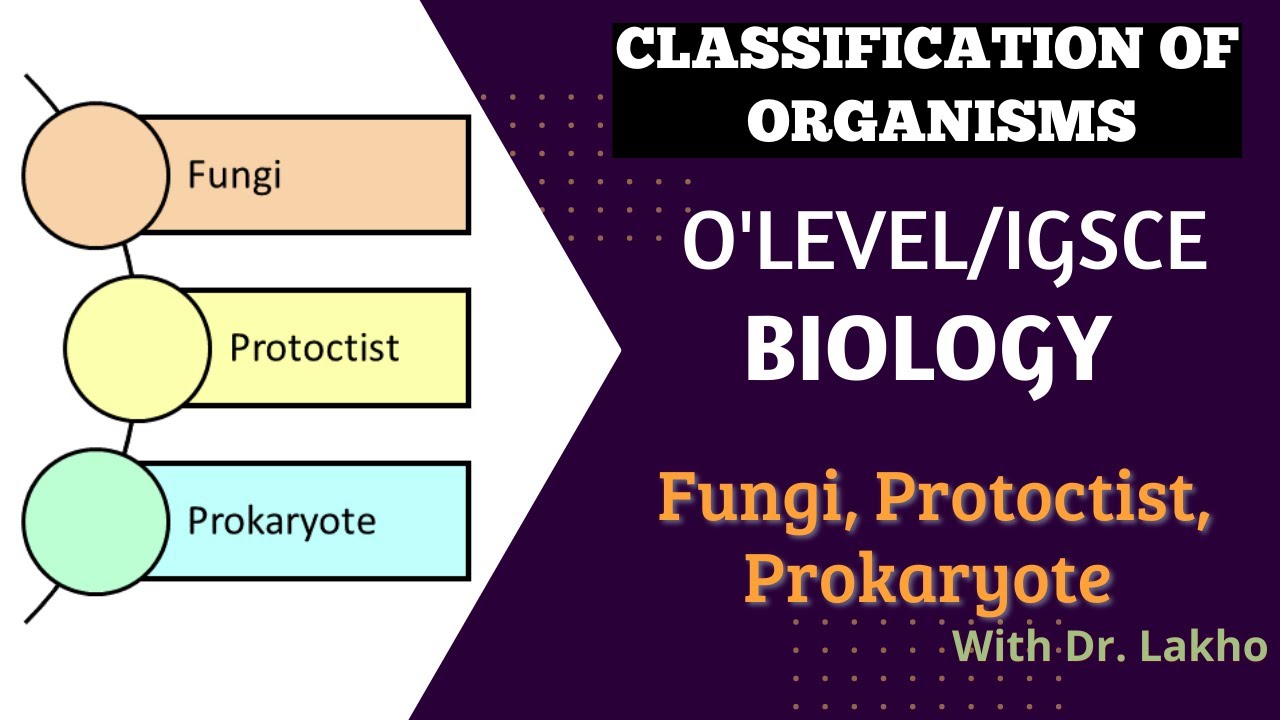 Fungi

Protoctist

Prokaryote

CLASSIFICATION OF ORGANISMS

O'LEVEL/IGSCE BIOLOGY

Fungi, Protoctist, Prokaryote

With Dr. Lakho